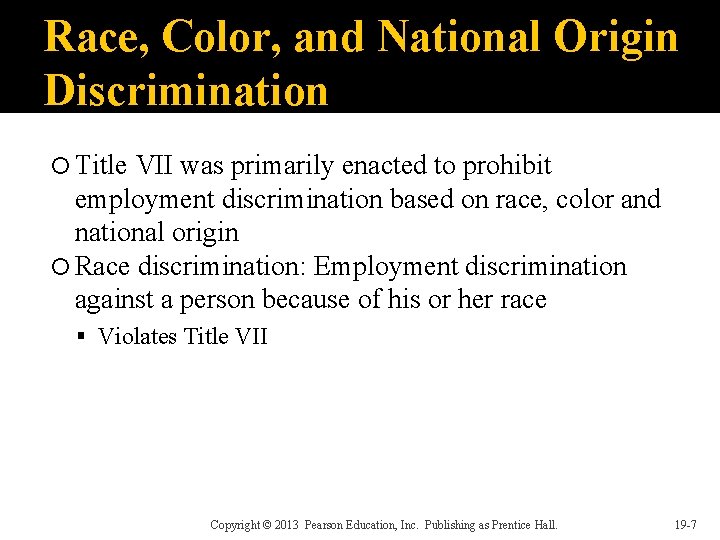 Race, Color, and National Origin Discrimination

Title VII was primarily enacted to prohibit employment discrimination based on race, color and national origin

Race discrimination: Employment discrimination against a person because of his or her race

Violates Title VII

Copyright © 2013 Pearson Education, Inc. Publishing as Prentice Hall.

19-7